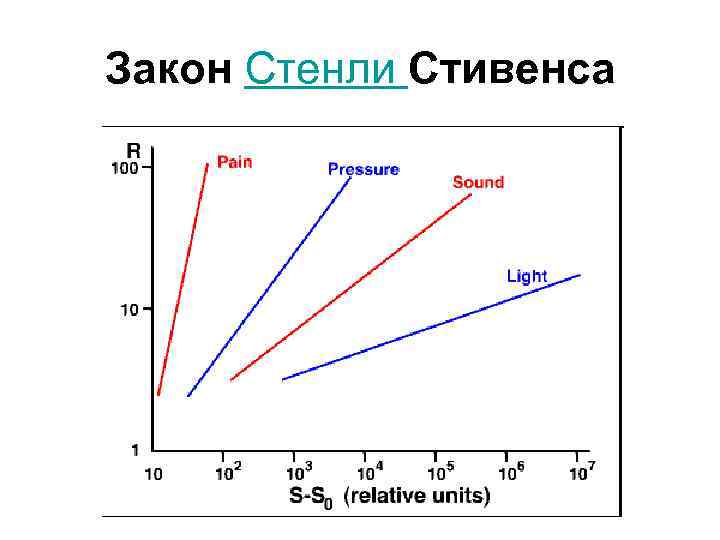 Закон Стенли Стивенса

R
100
10
1

Pain
Pressure
Sound
Light

10 $10^2$ $10^3$ $10^4$ $10^5$ $10^6$ $10^7$
$S-S_0$ (relative units)